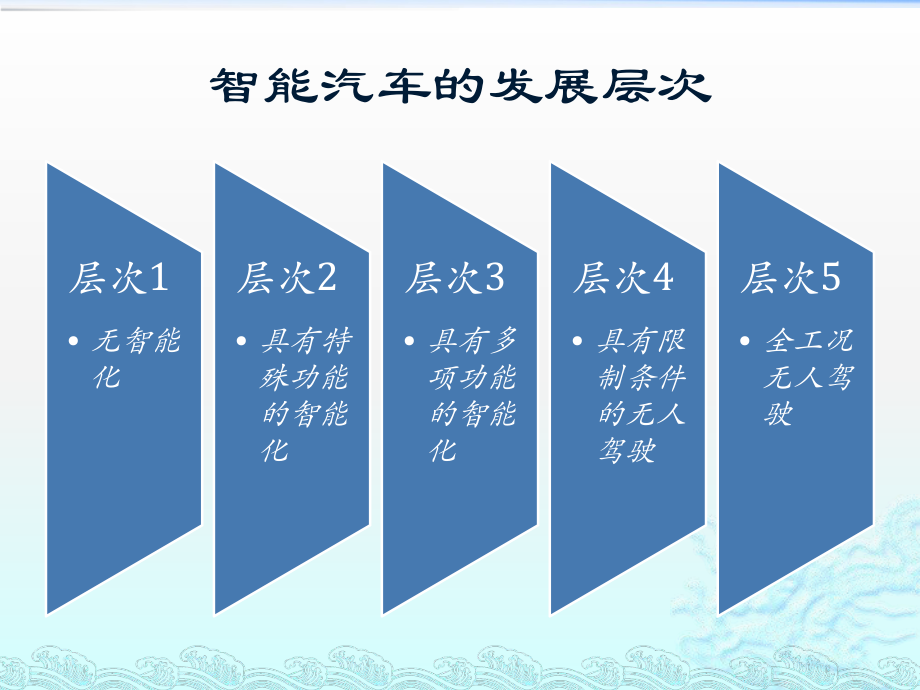 智能汽车的发展层次

层次1

• 无智能化

层次2

• 具有特殊功能的智能化

层次3

• 具有多项功能的智能化

层次4

• 具有限制条件的无人驾驶

层次5

• 全工况无人驾驶